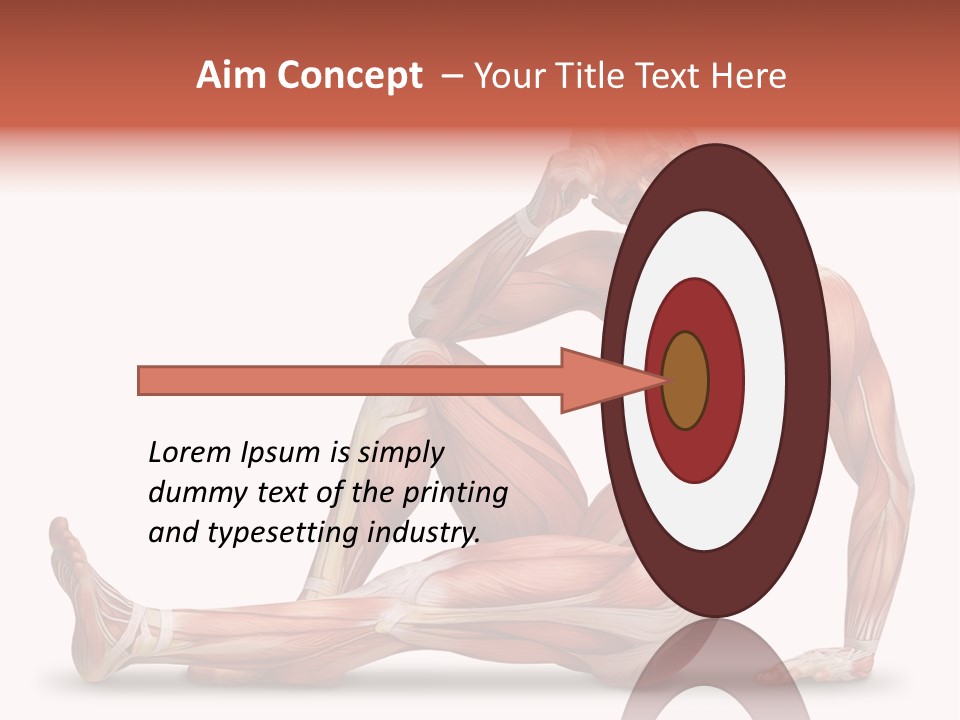 Aim Concept – Your Title Text Here

Lorem Ipsum is simply dummy text of the printing and typesetting industry.